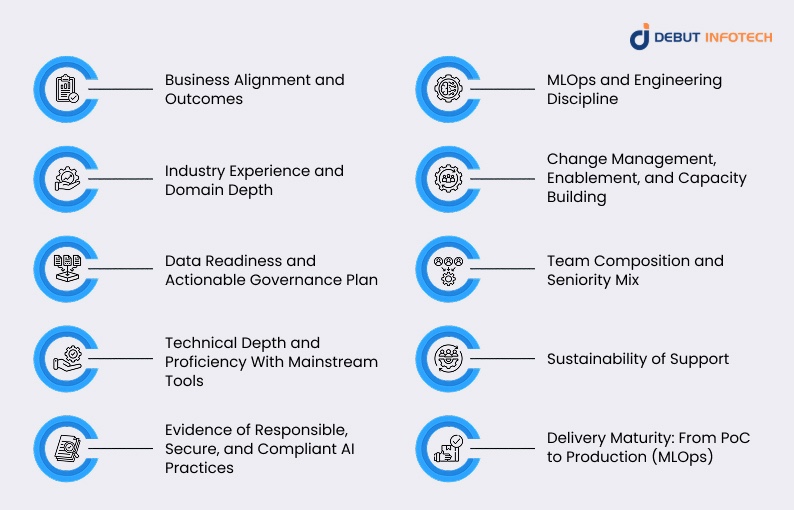 DEBUT INFOTECH

Business Alignment and Outcomes

Industry Experience and Domain Depth

Data Readiness and Actionable Governance Plan

Technical Depth and Proficiency With Mainstream Tools

Evidence of Responsible, Secure, and Compliant AI Practices

MLOps and Engineering Discipline

Change Management, Enablement, and Capacity Building

Team Composition and Seniority Mix

Sustainability of Support

Delivery Maturity: From PoC to Production (MLOps)